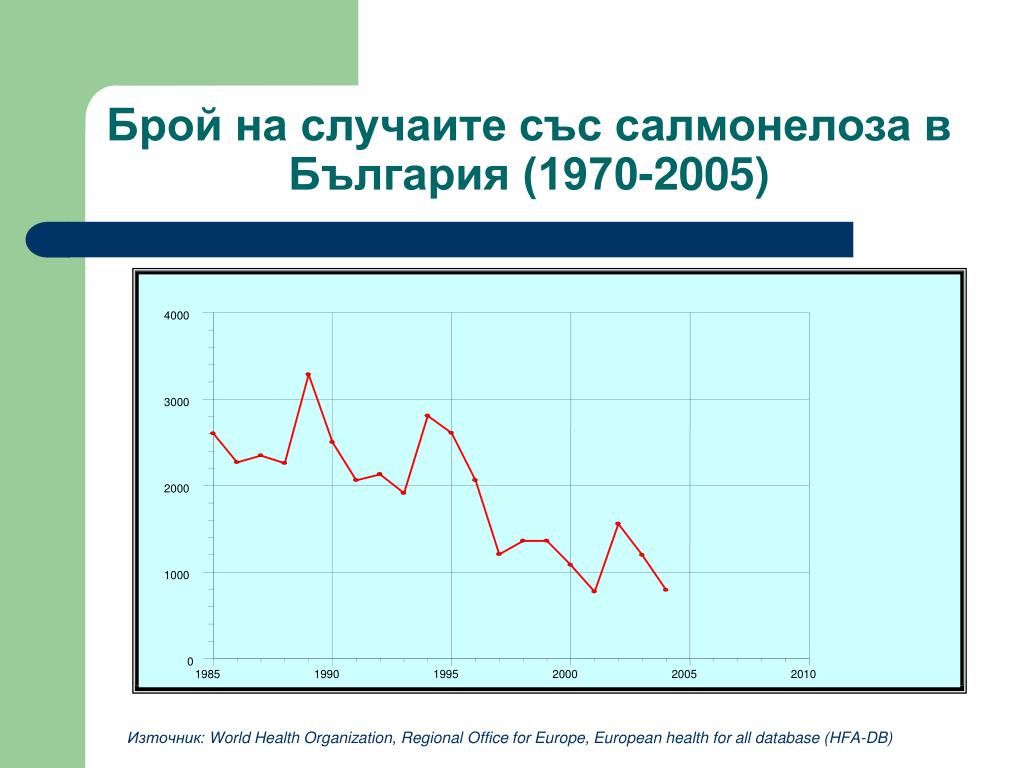 Брой на случаите със салмонелоза в България (1970-2005)

4000
3000
2000
1000
0
1985
1990
1995
2000
2005
2010

Източник: World Health Organization, Regional Office for Europe, European health for all database (HFA-DB)